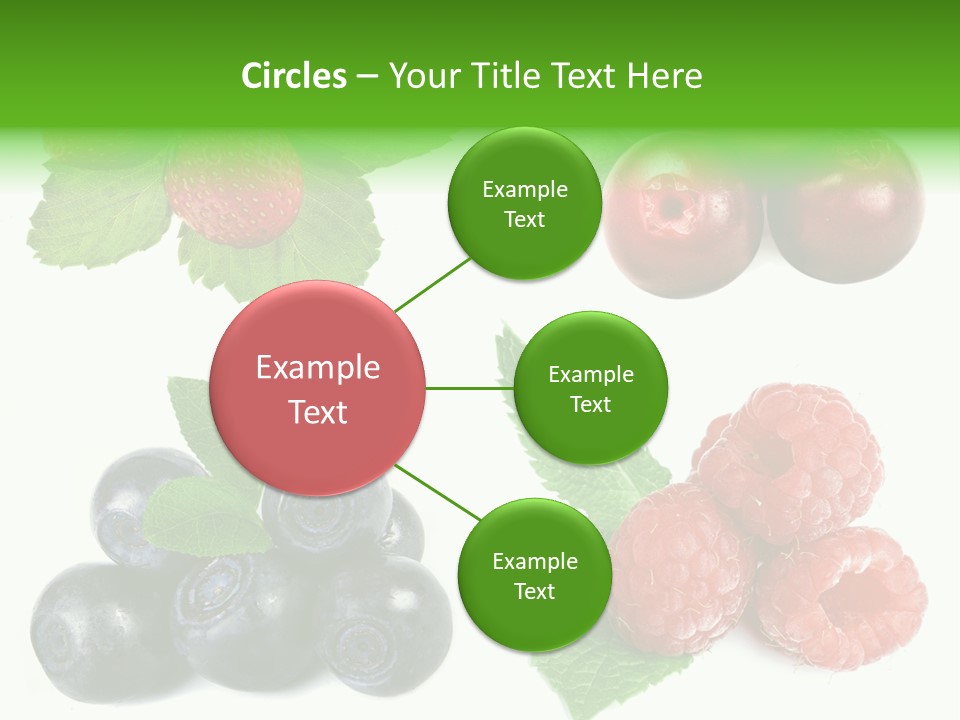 Circles – Your Title Text Here

Example Text

Example Text

Example Text

Example Text